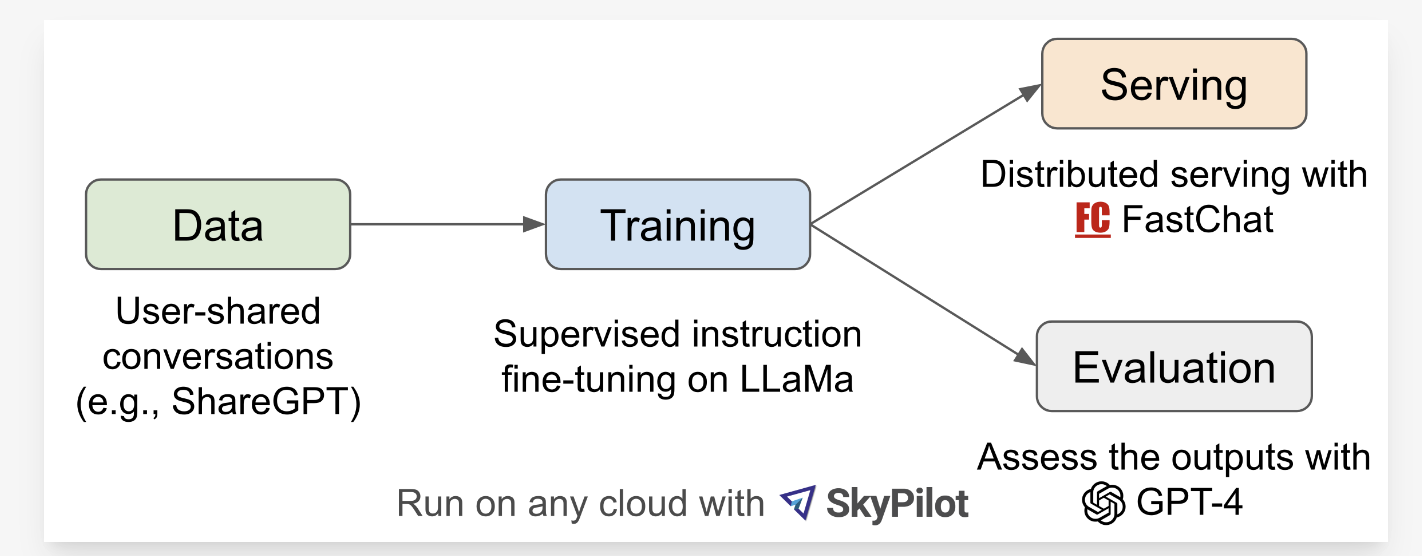 Data

User-shared conversations (e.g., ShareGPT)

Training

Supervised instruction fine-tuning on LLaMa

Serving

Distributed serving with FC FastChat

Evaluation

Assess the outputs with GPT-4

Run on any cloud with SkyPilot